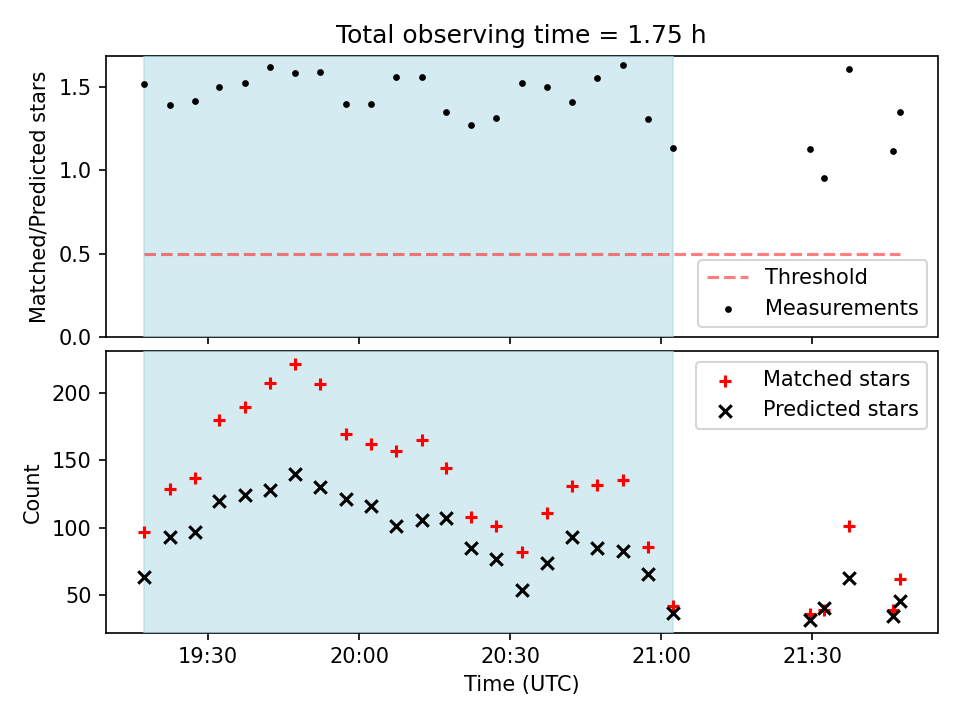 Total observing time = 1.75 h

Matched/Predicted stars

1.5
1.0
0.5
0.0

Threshold
Measurements

Count

200
150
100
50

Matched stars
Predicted stars

19:30
20:00
20:30
21:00
21:30

Time (UTC)